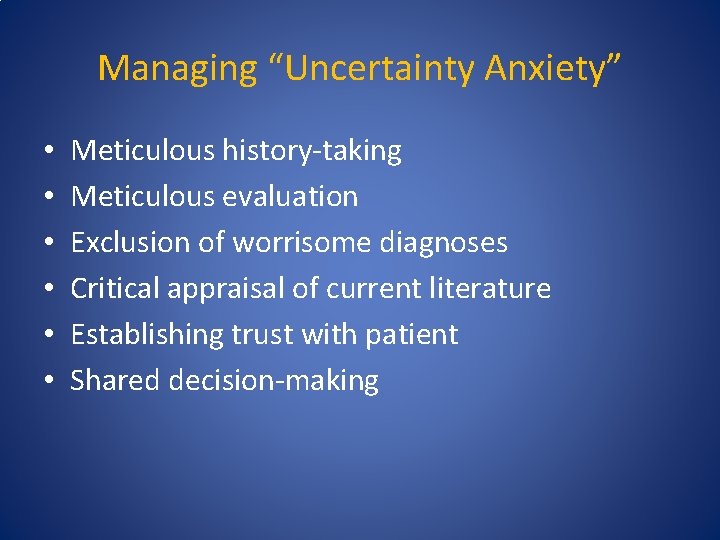 Managing “Uncertainty Anxiety”

• Meticulous history-taking
• Meticulous evaluation
• Exclusion of worrisome diagnoses
• Critical appraisal of current literature
• Establishing trust with patient
• Shared decision-making